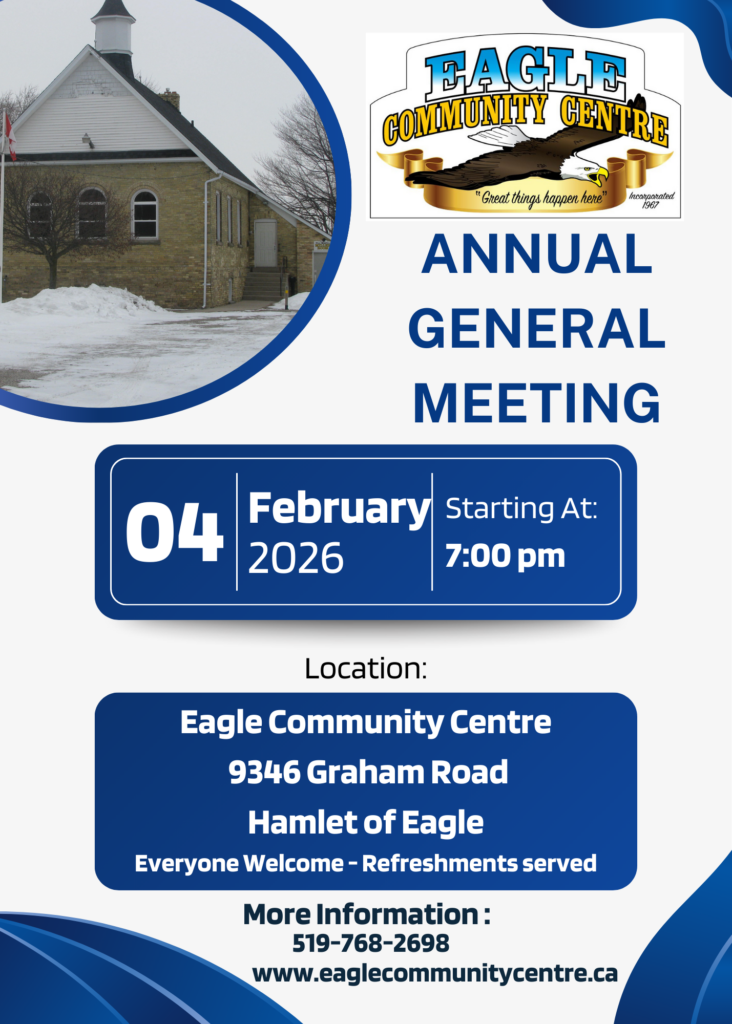 EAGLE
COMMUNITY CENTRE
"Great things happen here"
Incorporated 1967

ANNUAL GENERAL MEETING

04

February 2026

Starting At:
7:00 pm

Location:

Eagle Community Centre
9346 Graham Road
Hamlet of Eagle
Everyone Welcome - Refreshments served

More Information :
519-768-2698
www.eaglecommunitycentre.ca